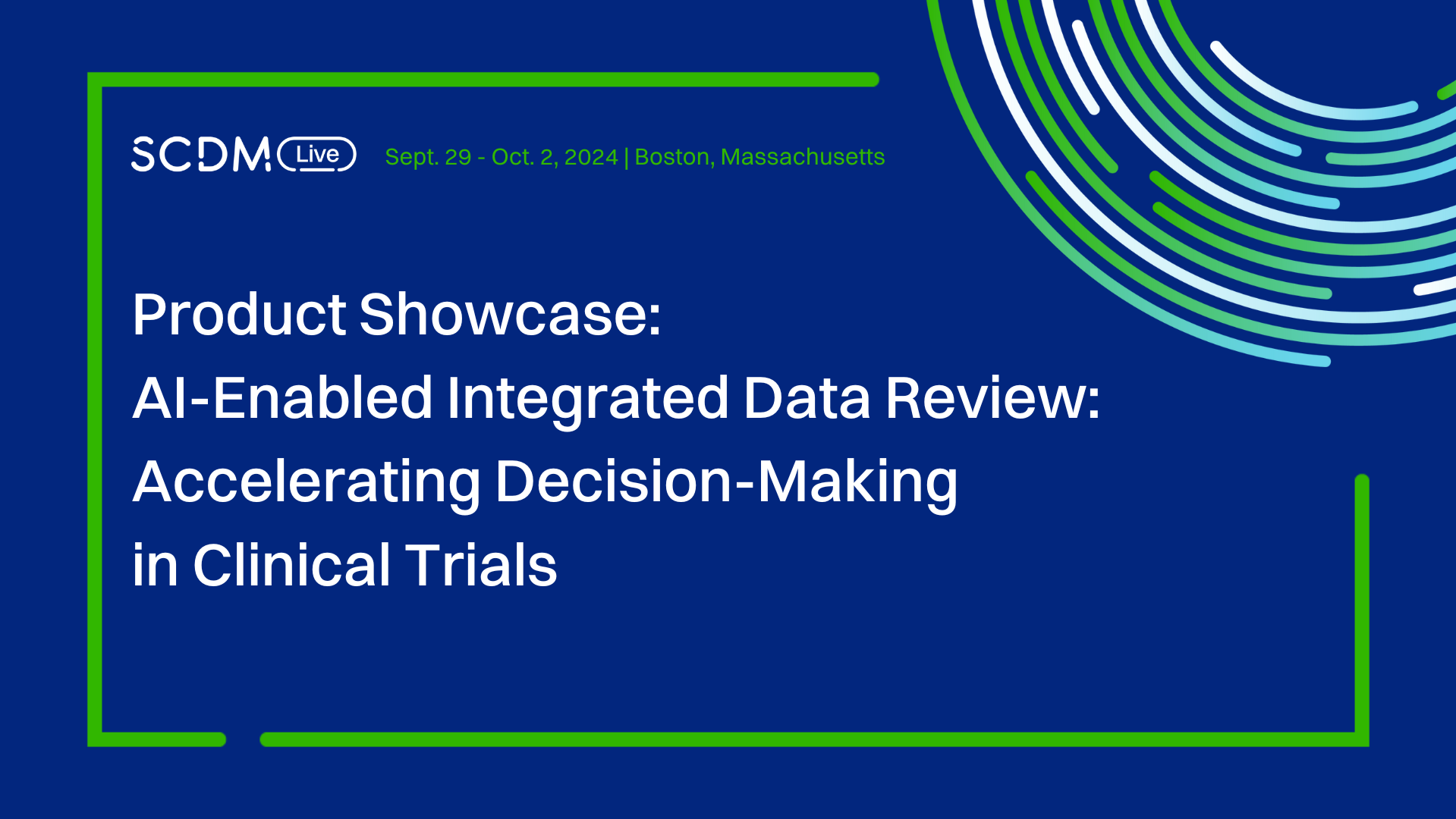 SCDM Live Sept. 29 - Oct. 2, 2024 | Boston, Massachusetts

Product Showcase:
AI-Enabled Integrated Data Review:
Accelerating Decision-Making
in Clinical Trials